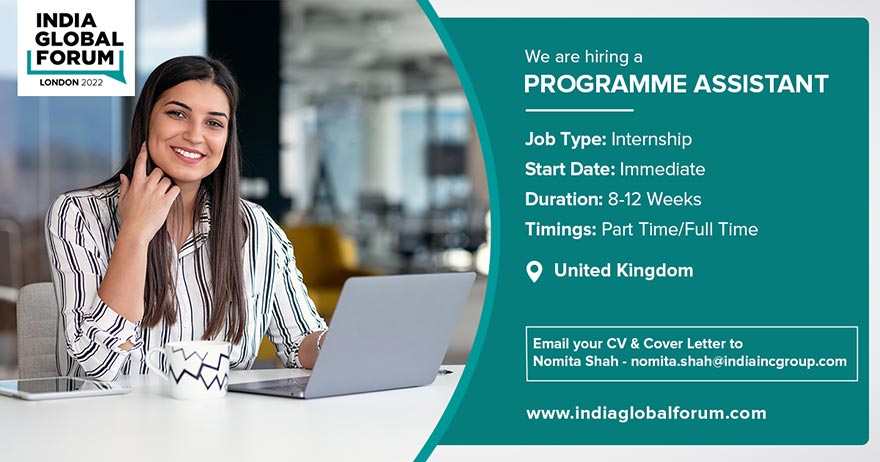 INDIA GLOBAL FORUM
LONDON 2022

We are hiring a
PROGRAMME ASSISTANT

Job Type: Internship
Start Date: Immediate
Duration: 8-12 Weeks
Timings: Part Time/Full Time

United Kingdom

Email your CV & Cover Letter to
Nomita Shah - nomita.shah@indiaincgroup.com

www.indiaglobalforum.com